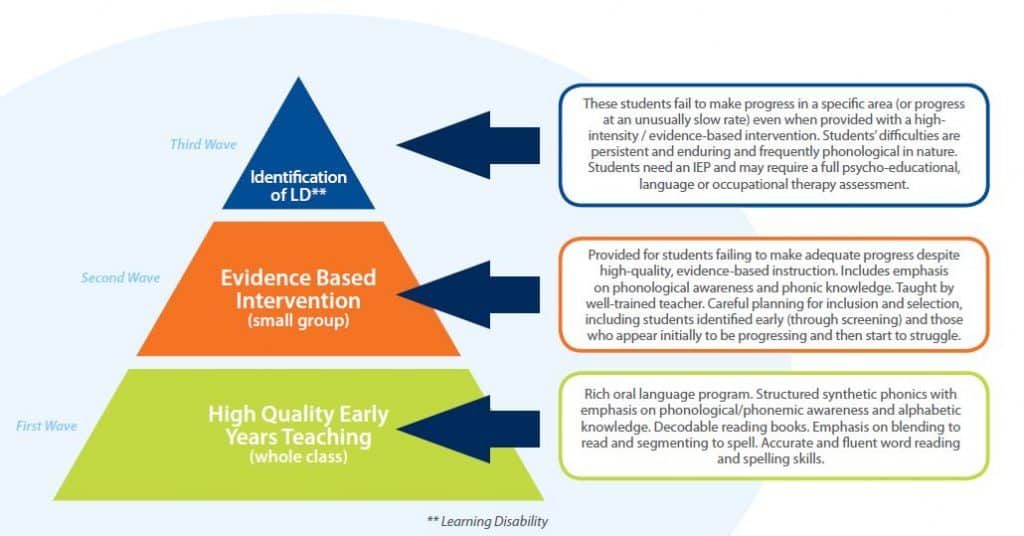 Third Wave

Identification of LD**

These students fail to make progress in a specific area (or progress at an unusually slow rate) even when provided with a high-intensity / evidence-based intervention. Students' difficulties are persistent and enduring and frequently phonological in nature. Students need an IEP and may require a full psycho-educational, language or occupational therapy assessment.

Second Wave

Evidence Based Intervention (small group)

Provided for students failing to make adequate progress despite high-quality, evidence-based instruction. Includes emphasis on phonological awareness and phonic knowledge. Taught by well-trained teacher. Careful planning for inclusion and selection, including students identified early (through screening) and those who appear initially to be progressing and then start to struggle.

First Wave

High Quality Early Years Teaching (whole class)

Rich oral language program. Structured synthetic phonics with emphasis on phonological/phonemic awareness and alphabetic knowledge. Decodable reading books. Emphasis on blending to read and segmenting to spell. Accurate and fluent word reading and spelling skills.

** Learning Disability